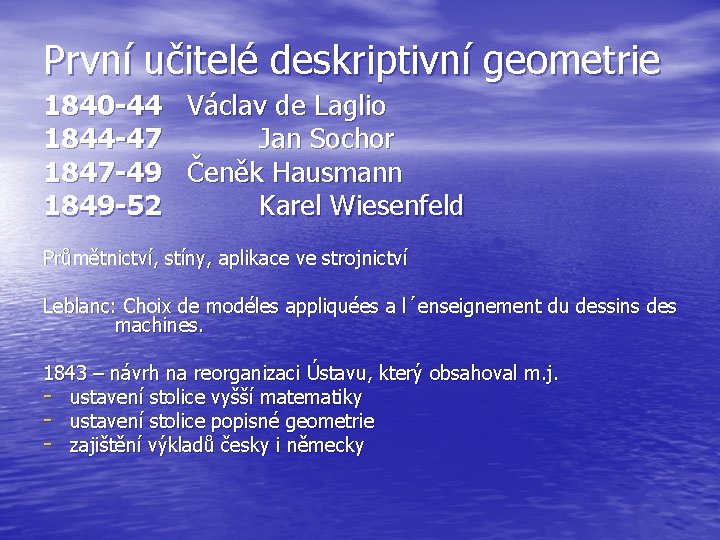 První učitelé deskriptivní geometrie

1840-44 Václav de Laglio
1844-47 Jan Sochor
1847-49 Čeněk Hausmann
1849-52 Karel Wiesenfeld

Průmětnictví, stíny, aplikace ve strojnictví

Leblanc: Choix de modéles appliquées a l´enseignement du dessins des machines.

1843 – návrh na reorganizaci Ústavu, který obsahoval m.j.
- ustavení stolice vyšší matematiky
- ustavení stolice popisné geometrie
- zajištění výkladů česky i německy